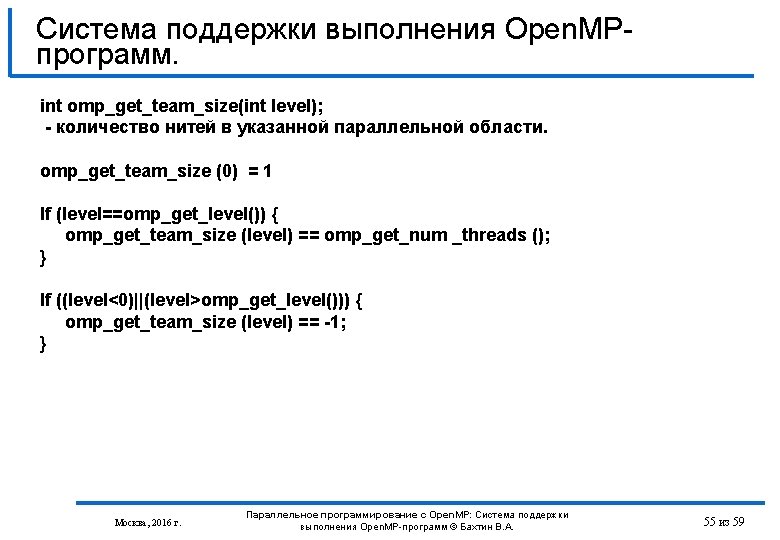 Система поддержки выполнения OpenMP-программ.

int omp_get_team_size(int level);
 - количество нитей в указанной параллельной области.

omp_get_team_size (0) = 1

If (level==omp_get_level()) {
 omp_get_team_size (level) == omp_get_num _threads ();
}

If ((level<0)||(level>omp_get_level())) {
 omp_get_team_size (level) == -1;
}

Москва, 2016 г.

Параллельное программирование с OpenMP: Система поддержки выполнения OpenMP-программ © Бахтин В.А.

55 из 59